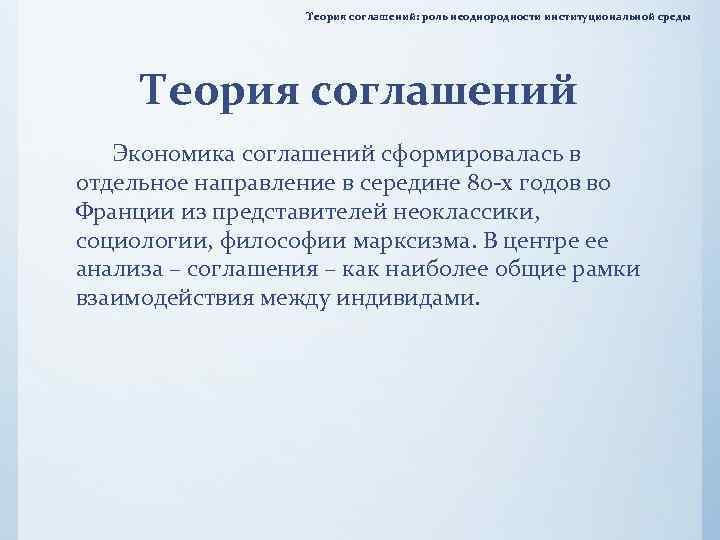 Теория соглашений: роль неоднородности институциональной среды

Теория соглашений

Экономика соглашений сформировалась в отдельное направление в середине 80-х годов во Франции из представителей неоклассики, социологии, философии марксизма. В центре ее анализа – соглашения – как наиболее общие рамки взаимодействия между индивидами.